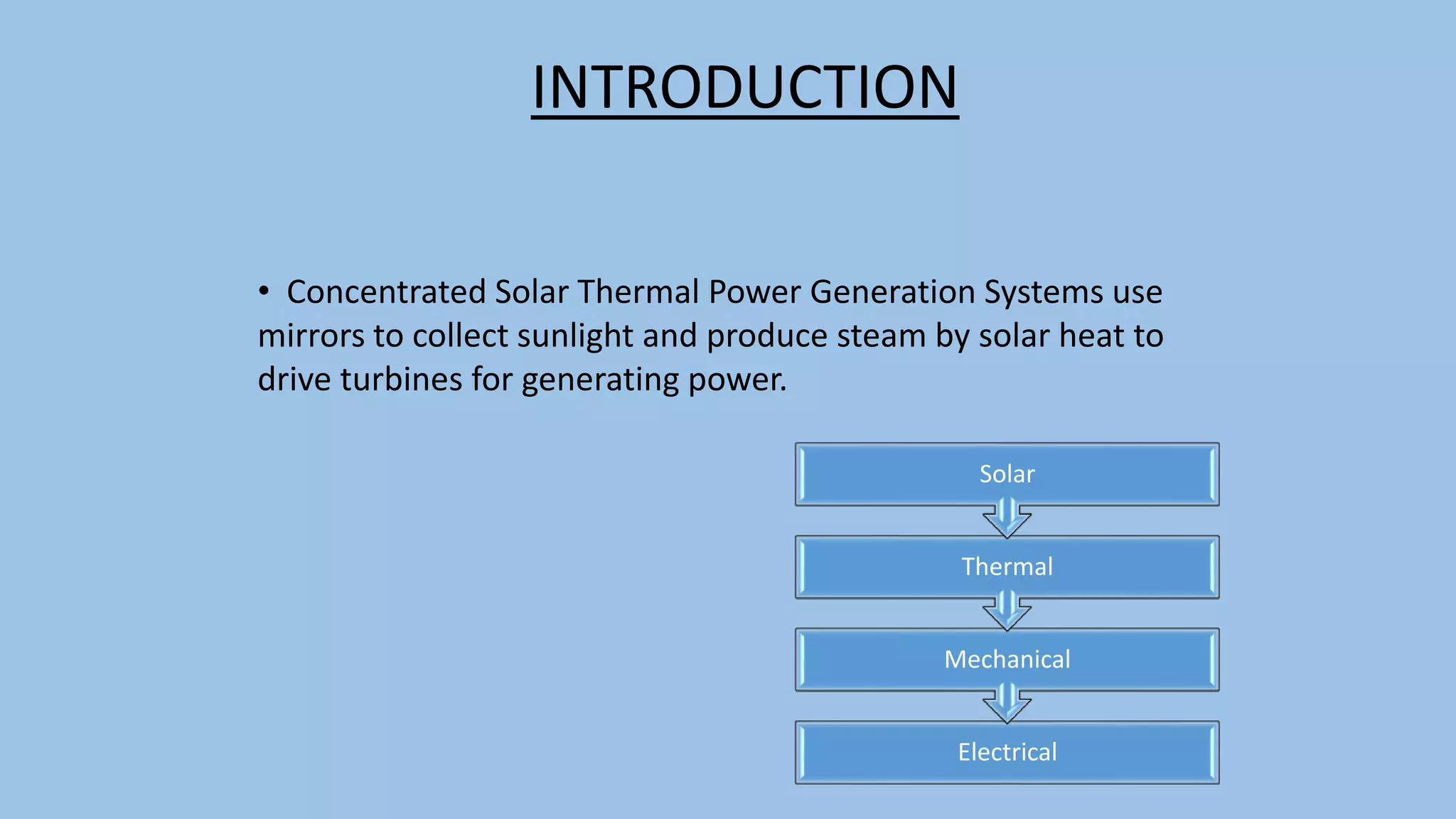 INTRODUCTION

• Concentrated Solar Thermal Power Generation Systems use mirrors to collect sunlight and produce steam by solar heat to drive turbines for generating power.

Solar

Thermal

Mechanical

Electrical